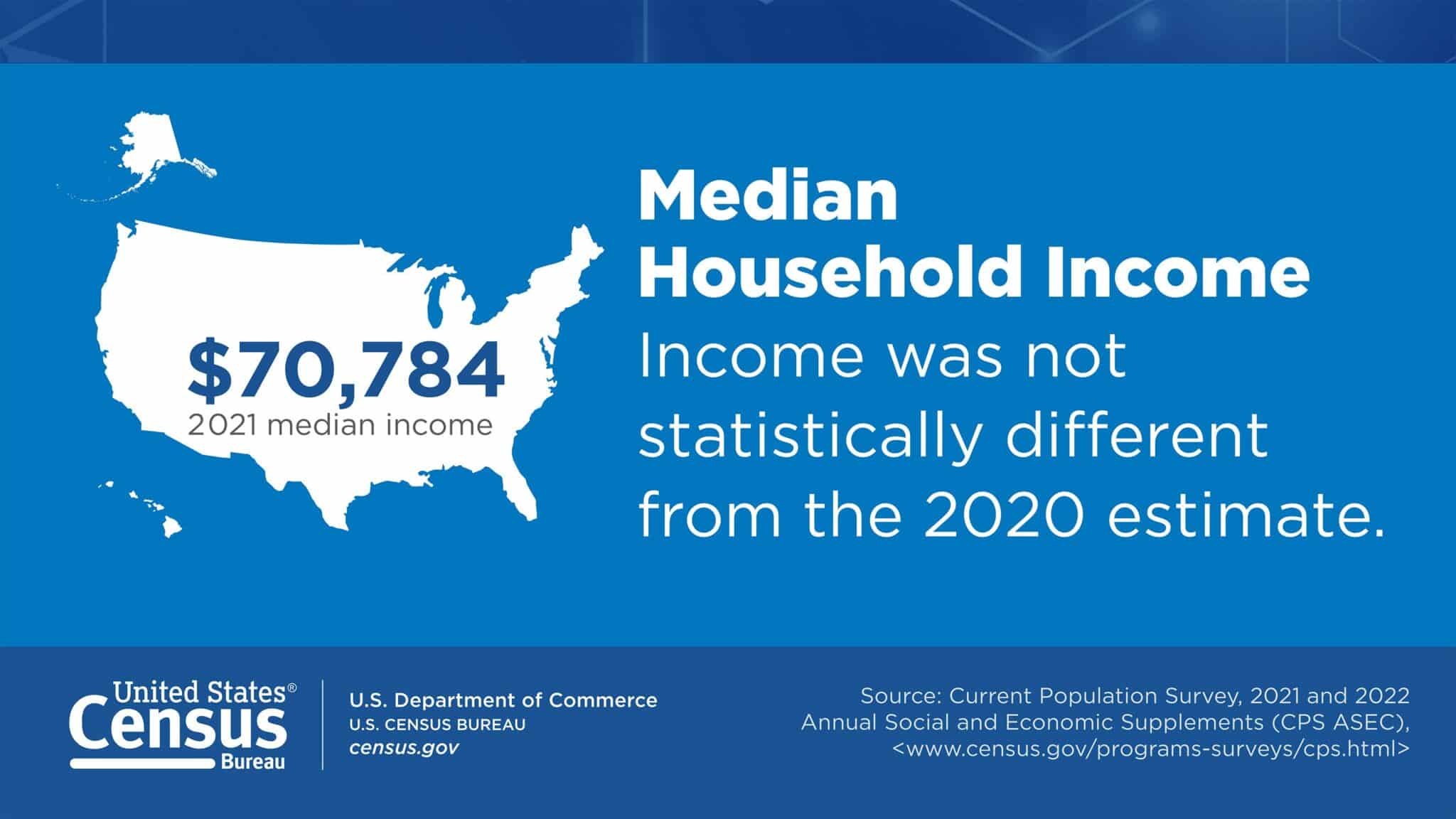 $70,784
2021 median income

Median Household Income
Income was not statistically different from the 2020 estimate.

United States® Census Bureau

U.S. Department of Commerce
U.S. CENSUS BUREAU
census.gov

Source: Current Population Survey, 2021 and 2022 Annual Social and Economic Supplements (CPS ASEC), <www.census.gov/programs-surveys/cps.html>